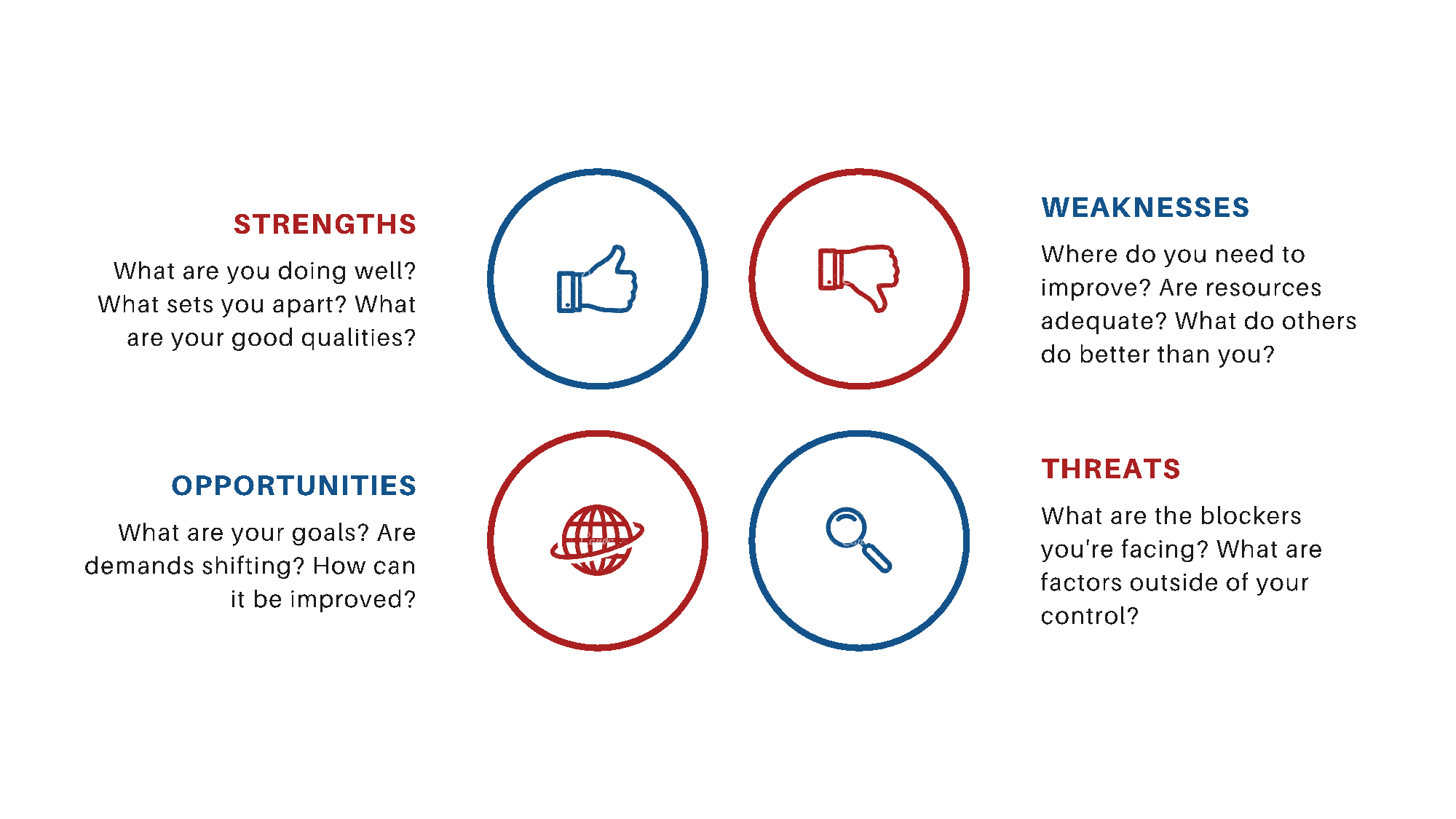 STRENGTHS

What are you doing well? What sets you apart? What are your good qualities?

WEAKNESSES

Where do you need to improve? Are resources adequate? What do others do better than you?

OPPORTUNITIES

What are your goals? Are demands shifting? How can it be improved?

THREATS

What are the blockers you're facing? What are factors outside of your control?